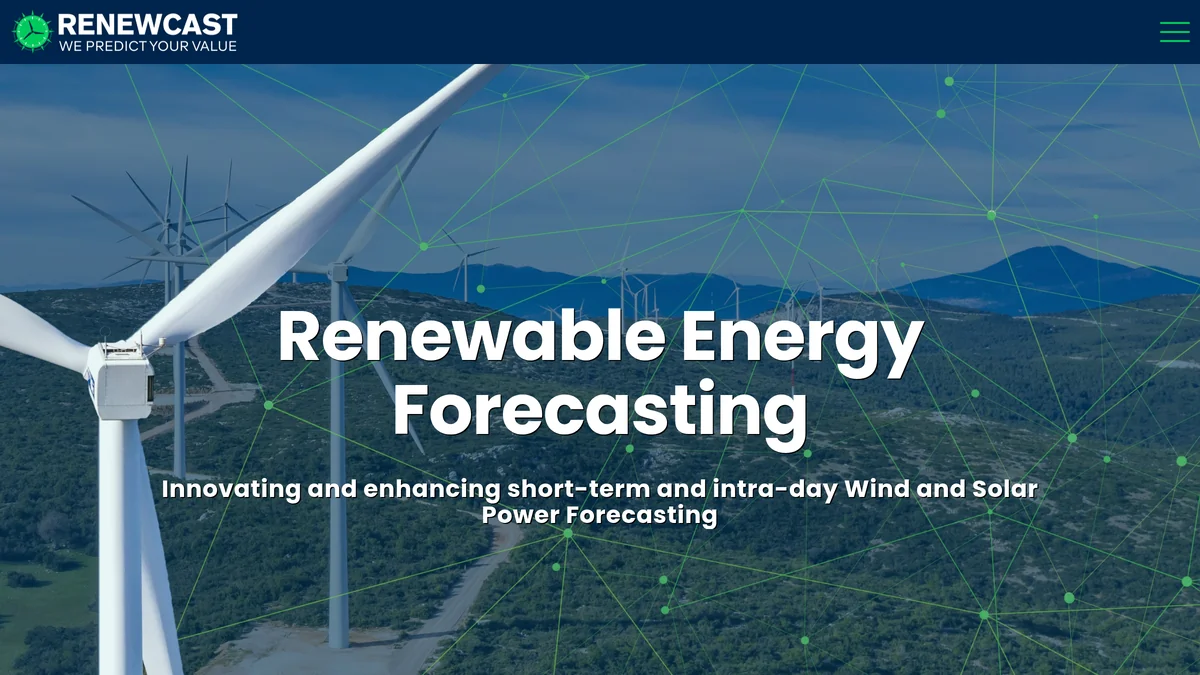 RENEWCAST
WE PREDICT YOUR VALUE

Renewable Energy Forecasting

Innovating and enhancing short-term and intra-day Wind and Solar Power Forecasting